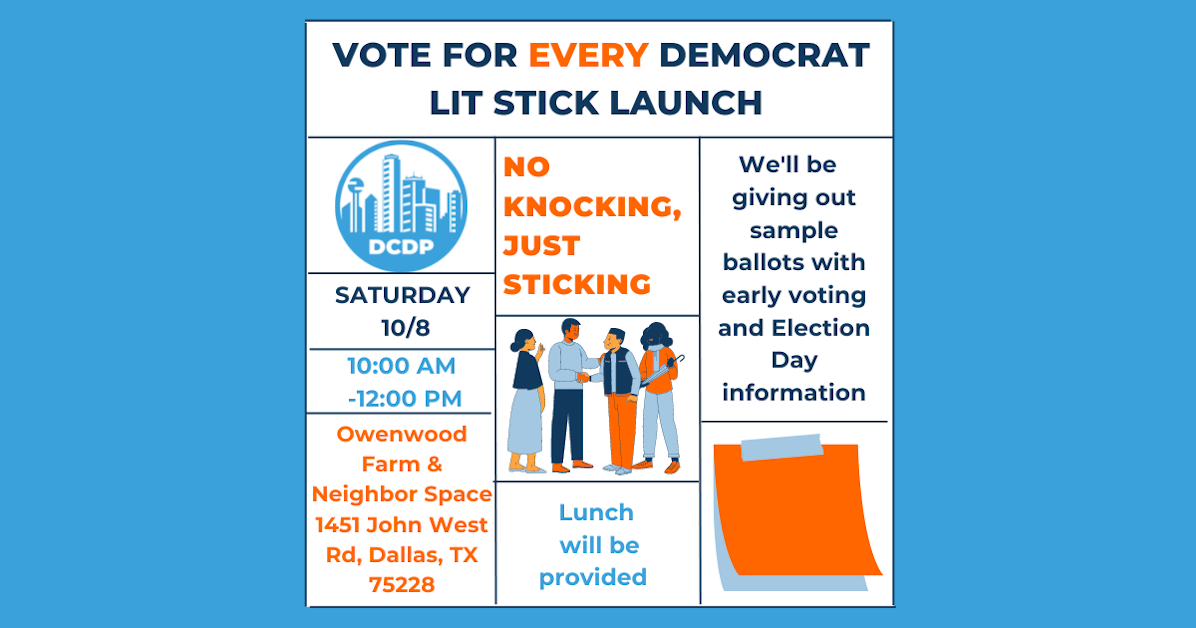 VOTE FOR EVERY DEMOCRAT LIT STICK LAUNCH

DCDP

SATURDAY 10/8

10:00 AM -12:00 PM

Owenwood Farm & Neighbor Space 1451 John West Rd, Dallas, TX 75228

NO KNOCKING, JUST STICKING

Lunch will be provided

We'll be giving out sample ballots with early voting and Election Day information